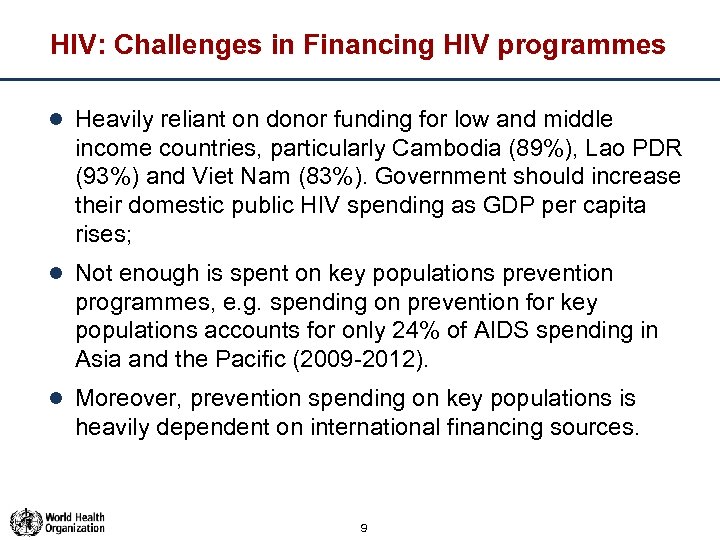 HIV: Challenges in Financing HIV programmes

- Heavily reliant on donor funding for low and middle income countries, particularly Cambodia (89%), Lao PDR (93%) and Viet Nam (83%). Government should increase their domestic public HIV spending as GDP per capita rises;
- Not enough is spent on key populations prevention programmes, e.g. spending on prevention for key populations accounts for only 24% of AIDS spending in Asia and the Pacific (2009-2012).
- Moreover, prevention spending on key populations is heavily dependent on international financing sources.

World Health Organization

9